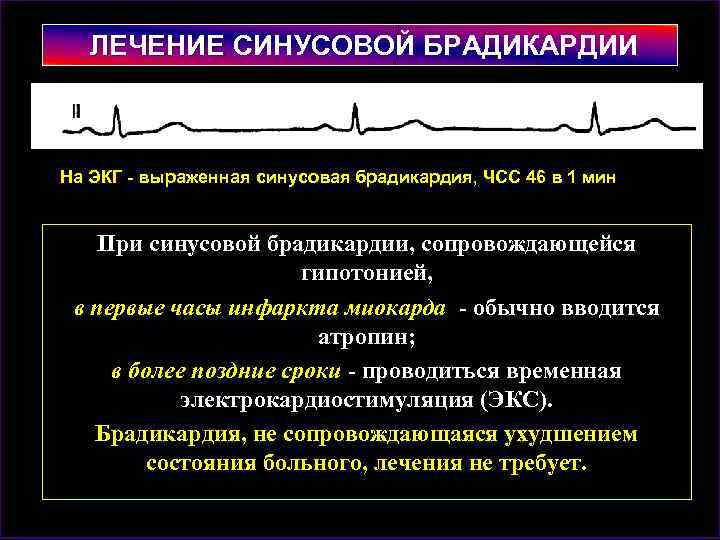 ЛЕЧЕНИЕ СИНУСОВОЙ БРАДИКАРДИИ

II

На ЭКГ - выраженная синусовая брадикардия, ЧСС 46 в 1 мин

При синусовой брадикардии, сопровождающейся гипотонией,

в первые часы инфаркта миокарда - обычно вводится атропин;

в более поздние сроки - проводиться временная электрокардиостимуляция (ЭКС).

Брадикардия, не сопровождающаяся ухудшением состояния больного, лечения не требует.